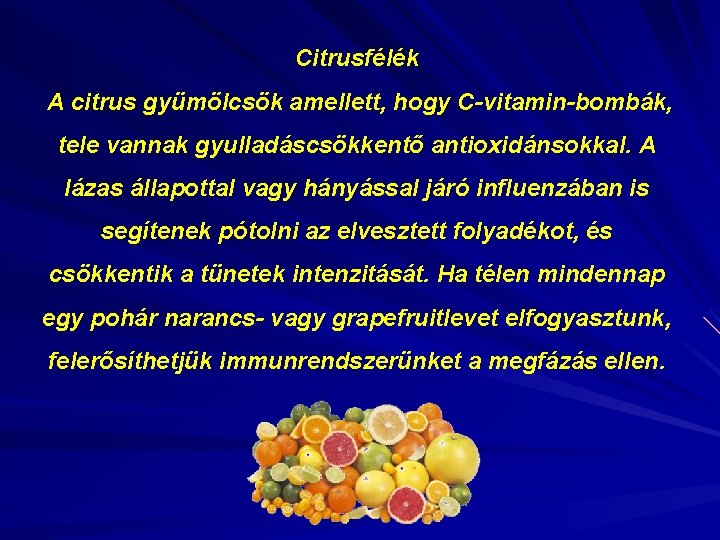 Citrusfélék

A citrus gyümölcsök amellett, hogy C-vitamin-bombák, tele vannak gyulladáscsökkentő antioxidánsokkal. A lázas állapottal vagy hányással járó influenzában is segítenek pótolni az elvesztett folyadékot, és csökkentik a tünetek intenzitását. Ha télen mindennap egy pohár narancs- vagy grapefruitlevet elfogyasztunk, felerősíthetjük immunrendszerünket a megfázás ellen.